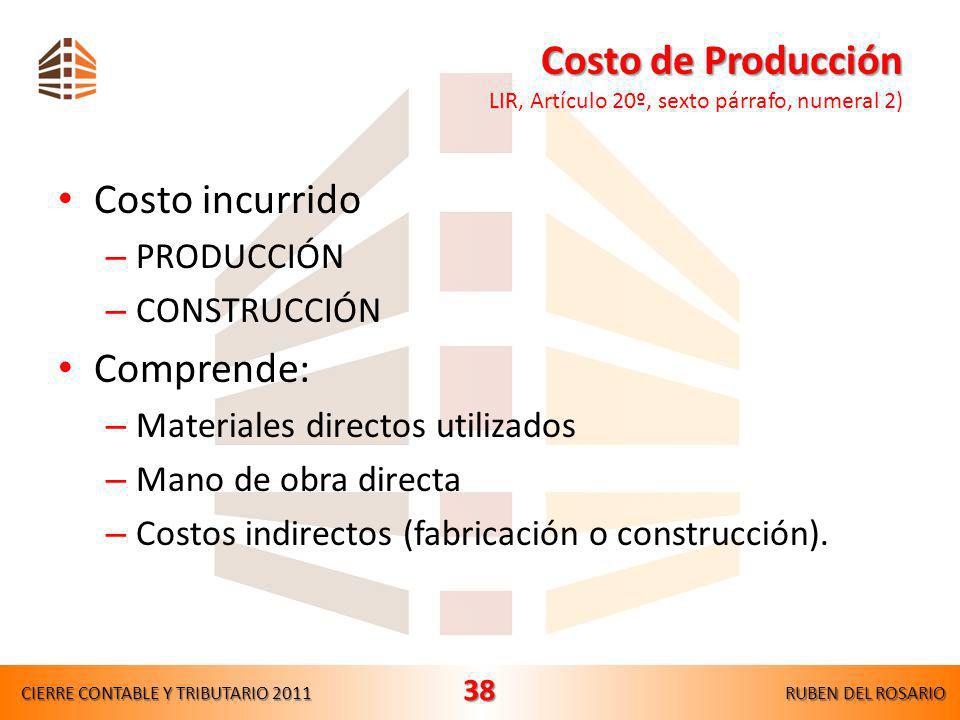 Costo de Producción
LIR, Artículo 20º, sexto párrafo, numeral 2)

• Costo incurrido
– PRODUCCIÓN
– CONSTRUCCIÓN
• Comprende:
– Materiales directos utilizados
– Mano de obra directa
– Costos indirectos (fabricación o construcción).

CIERRE CONTABLE Y TRIBUTARIO 2011
38
RUBEN DEL ROSARIO